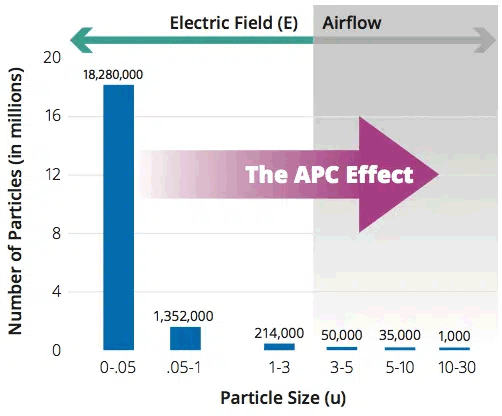 Electric Field (E)

Airflow

Number of Particles (in millions)

20

16

12

8

4

0

18,280,000

1,352,000

214,000

50,000

35,000

1,000

The APC Effect

0-.05

.05-1

1-3

3-5

5-10

10-30

Particle Size (u)